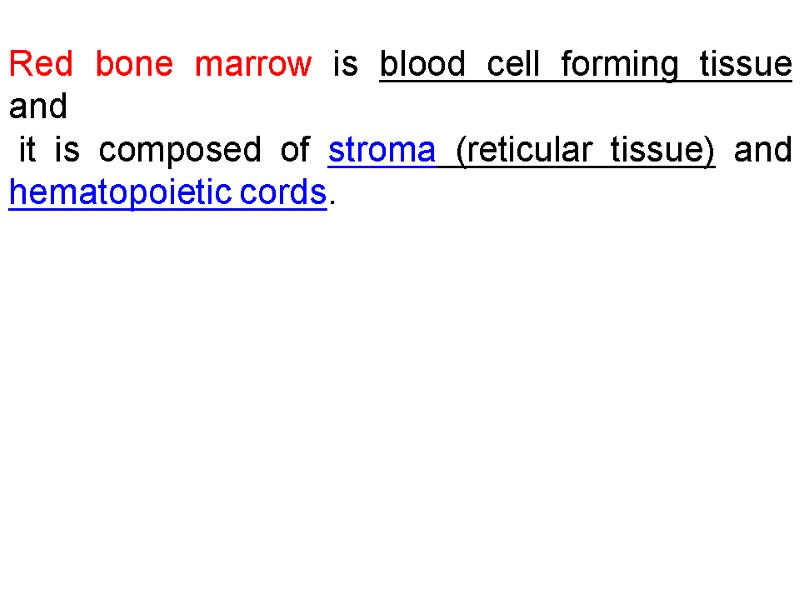 Red bone marrow is blood cell forming tissue and
it is composed of stroma (reticular tissue) and hematopoietic cords.